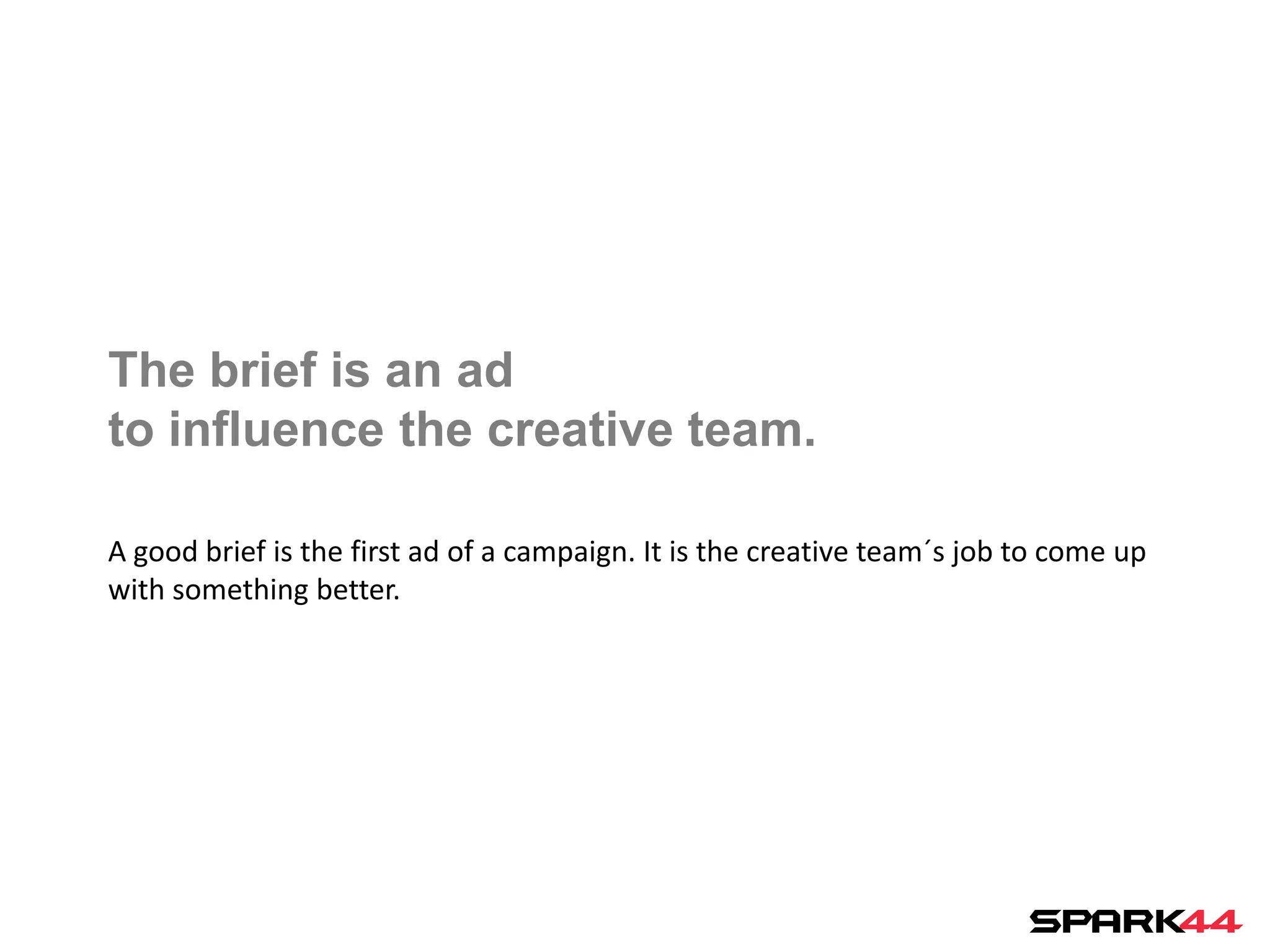 The brief is an ad
to influence the creative team.

A good brief is the first ad of a campaign. It is the creative team´s job to come up with something better.

SPARK44